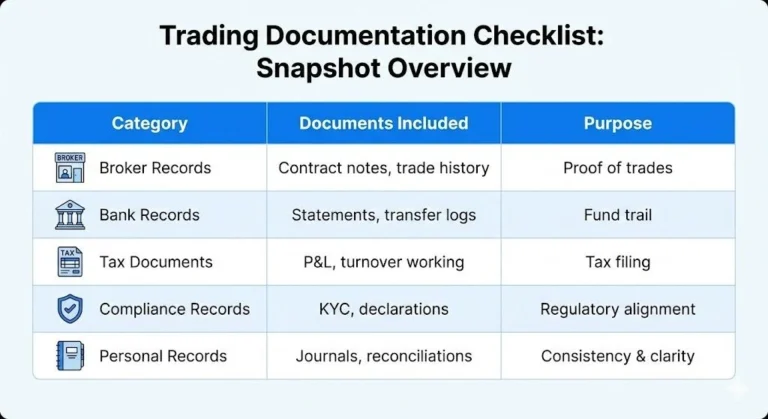 Trading Documentation Checklist: Snapshot Overview

| Category | Documents Included | Purpose |
|---|---|---|
| BROKER Broker Records | Contract notes, trade history | Proof of trades |
| Bank Records | Statements, transfer logs | Fund trail |
| TAX Tax Documents | P&L, turnover working | Tax filing |
| Compliance Records | KYC, declarations | Regulatory alignment |
| Personal Records | Journals, reconciliations | Consistency & clarity |